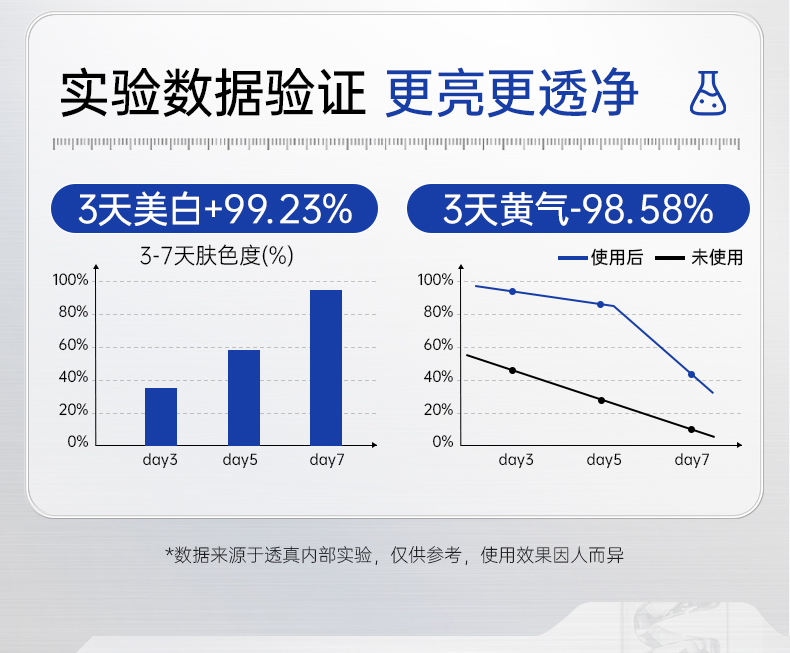 实验数据验证 更亮更透净

3天美白+99.23%

3-7天肤色度(%)

100%
80%
60%
40%
20%
0%

day3 day5 day7

3天黄气-98.58%

使用后 未使用

100%
80%
60%
40%
20%
0%

day3 day5 day7

*数据来源于透真内部实验，仅供参考，使用效果因人而异